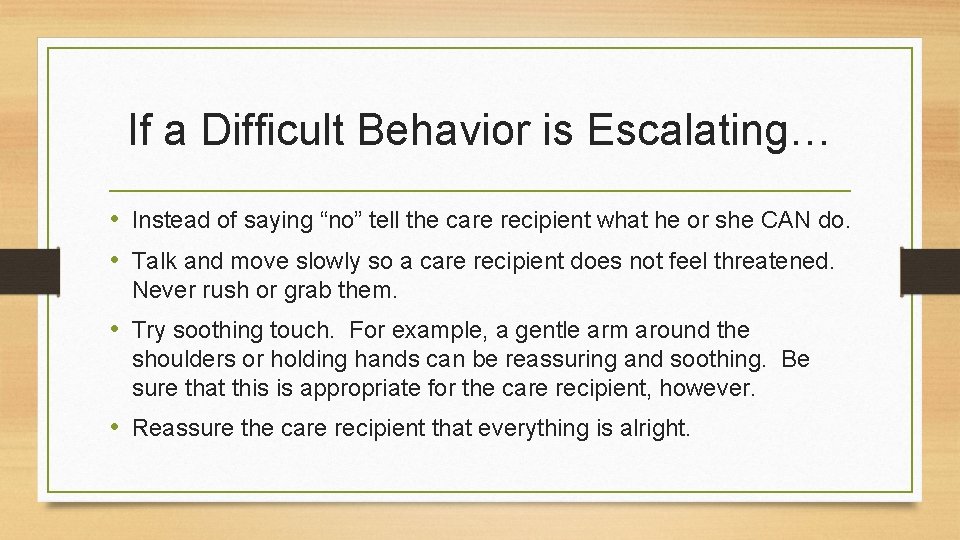 If a Difficult Behavior is Escalating…

• Instead of saying “no” tell the care recipient what he or she CAN do.

• Talk and move slowly so a care recipient does not feel threatened. Never rush or grab them.

• Try soothing touch. For example, a gentle arm around the shoulders or holding hands can be reassuring and soothing. Be sure that this is appropriate for the care recipient, however.

• Reassure the care recipient that everything is alright.